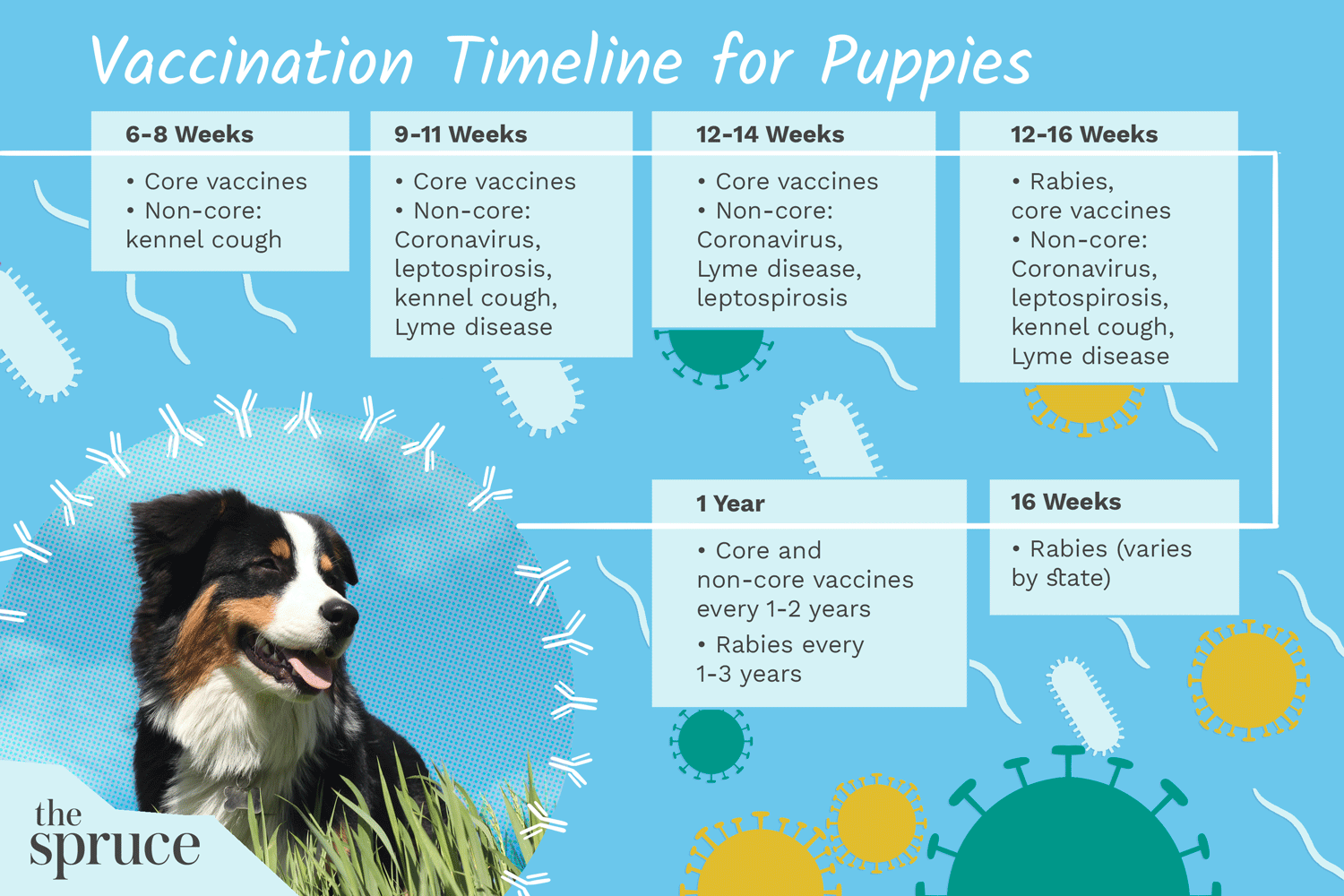 Vaccination Timeline for Puppies

6-8 Weeks

• Core vaccines
• Non-core: kennel cough

9-11 Weeks

• Core vaccines
• Non-core: Coronavirus, leptospirosis, kennel cough, Lyme disease

12-14 Weeks

• Core vaccines
• Non-core: Coronavirus, Lyme disease, leptospirosis

12-16 Weeks

• Rabies, core vaccines
• Non-core: Coronavirus, leptospirosis, kennel cough, Lyme disease

16 Weeks

• Rabies (varies by state)

1 Year

• Core and non-core vaccines every 1-2 years

• Rabies every 1-3 years

the spruce